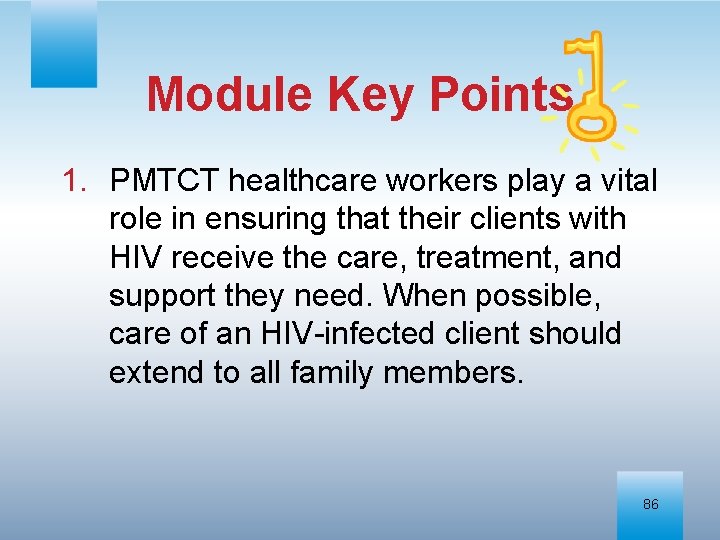 Module Key Points

1. PMTCT healthcare workers play a vital role in ensuring that their clients with HIV receive the care, treatment, and support they need. When possible, care of an HIV-infected client should extend to all family members.

86